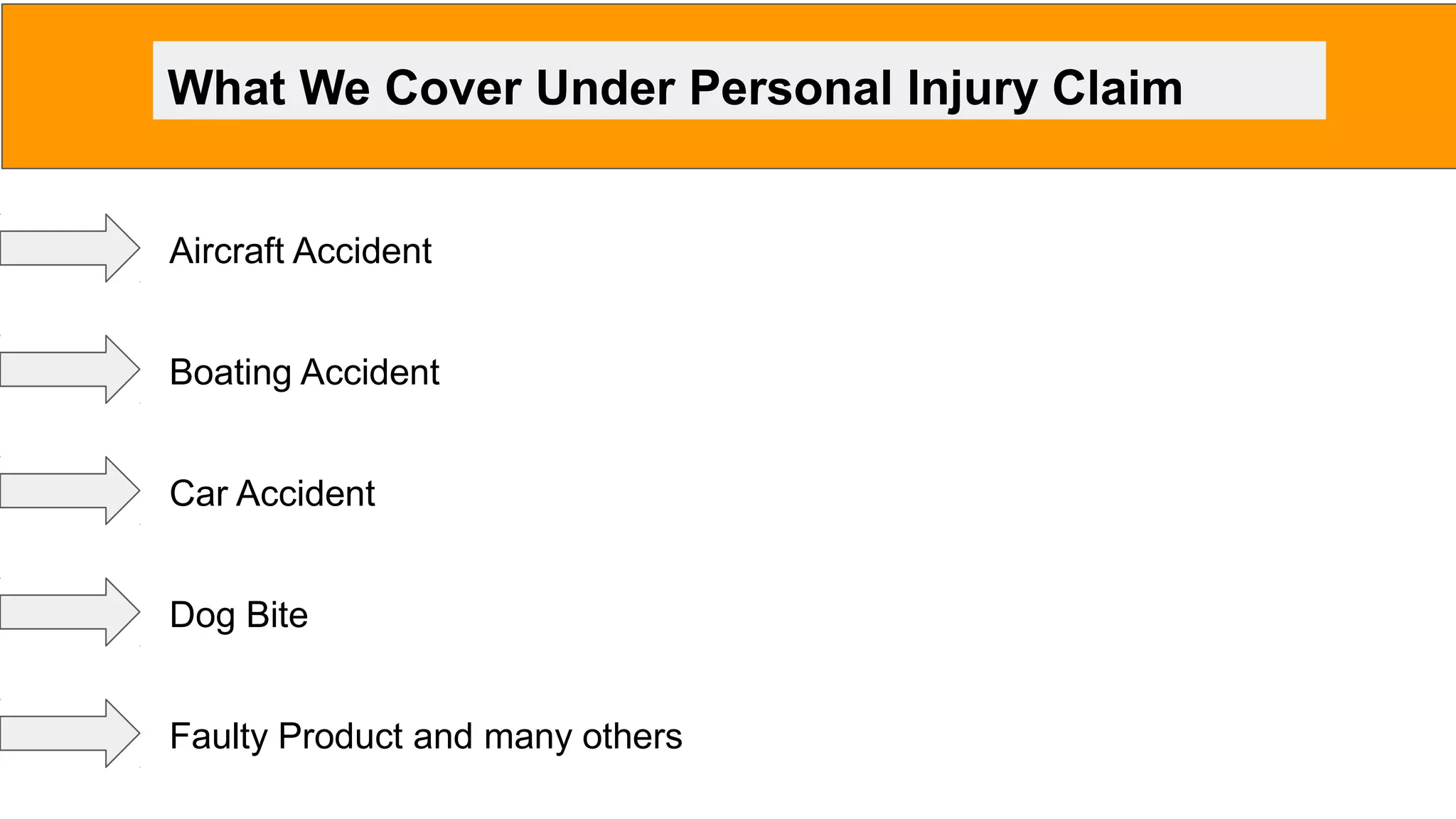 What We Cover Under Personal Injury Claim

Aircraft Accident

Boating Accident

Car Accident

Dog Bite

Faulty Product and many others